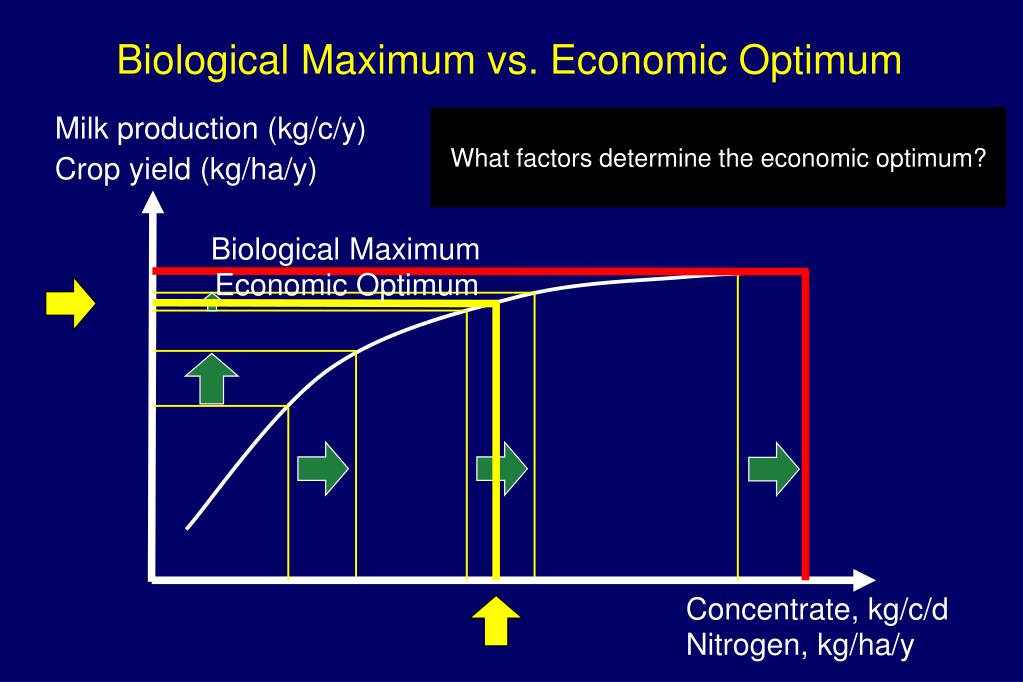 Biological Maximum vs. Economic Optimum

Milk production (kg/c/y)
Crop yield (kg/ha/y)

What factors determine the economic optimum?

Biological Maximum
Economic Optimum

Concentrate, kg/c/d
Nitrogen, kg/ha/y